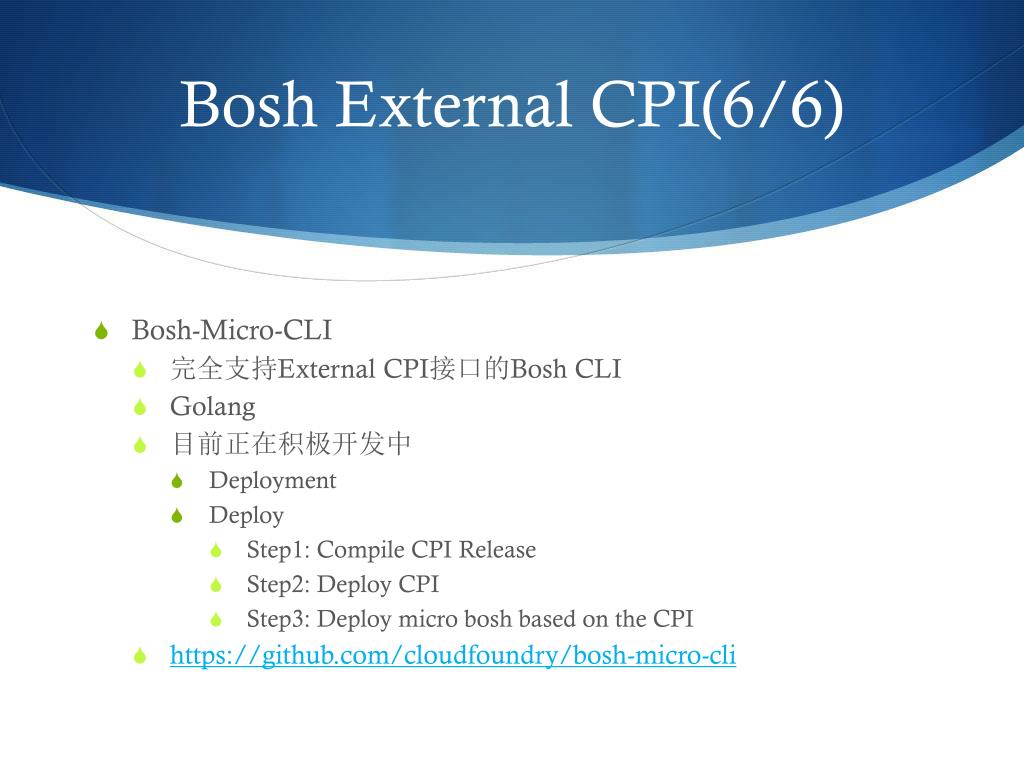 Bosh External CPI(6/6)

Bosh-Micro-CLI
完全支持External CPI接口的Bosh CLI
Golang
目前正在积极开发中
Deployment
Deploy
Step1: Compile CPI Release
Step2: Deploy CPI
Step3: Deploy micro bosh based on the CPI
https://github.com/cloudfoundry/bosh-micro-cli